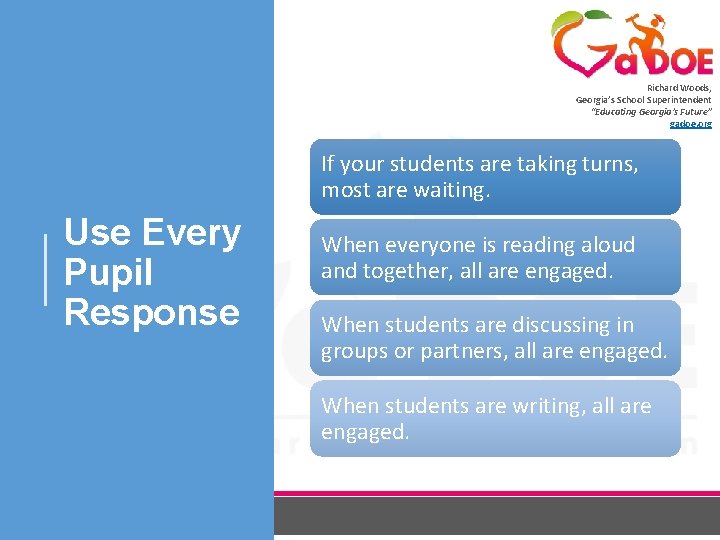 GaDOE

Richard Woods,
Georgia's School Superintendent
"Educating Georgia's Future"
gadoe.org

Use Every Pupil Response

If your students are taking turns, most are waiting.

When everyone is reading aloud and together, all are engaged.

When students are discussing in groups or partners, all are engaged.

When students are writing, all are engaged.